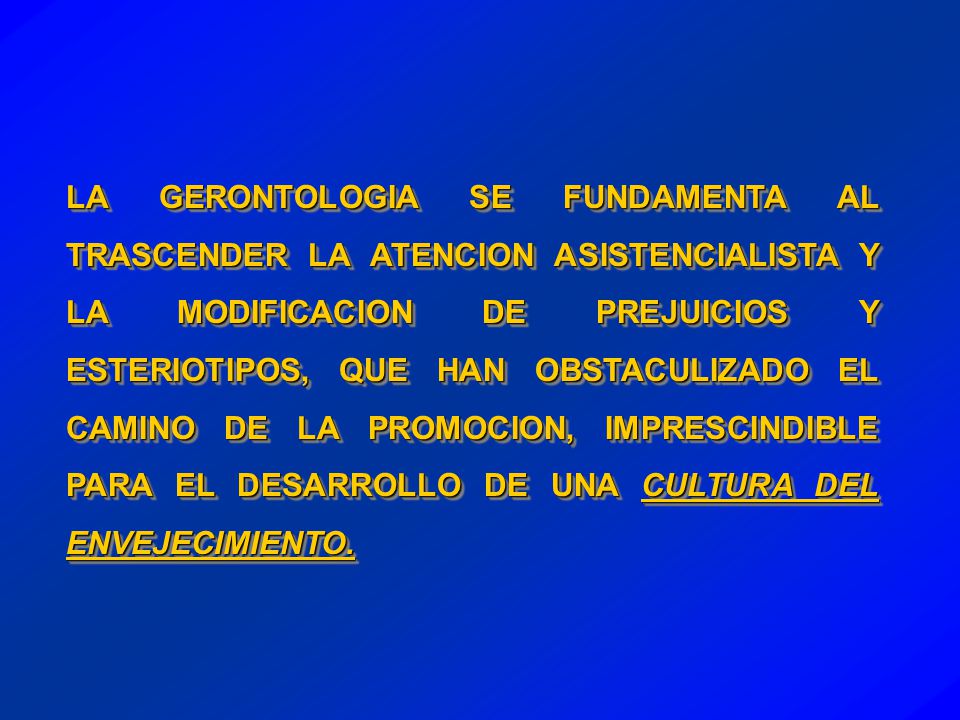 LA GERONTOLOGIA SE FUNDAMENTA AL TRASCENDER LA ATENCION ASISTENCIALISTA Y LA MODIFICACION DE PREJUICIOS Y ESTERIOTIPOS, QUE HAN OBSTACULIZADO EL CAMINO DE LA PROMOCION, IMPRESCINDIBLE PARA EL DESARROLLO DE UNA CULTURA DEL ENVEJECIMIENTO.